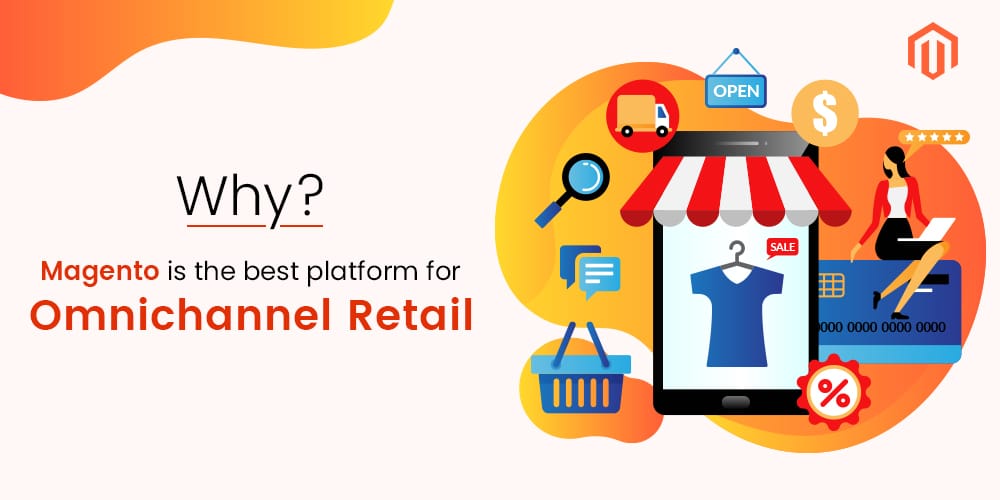 Why?

Magento is the best platform for
Omnichannel Retail

OPEN

$

SALE

0000 0000 0000 0000

%